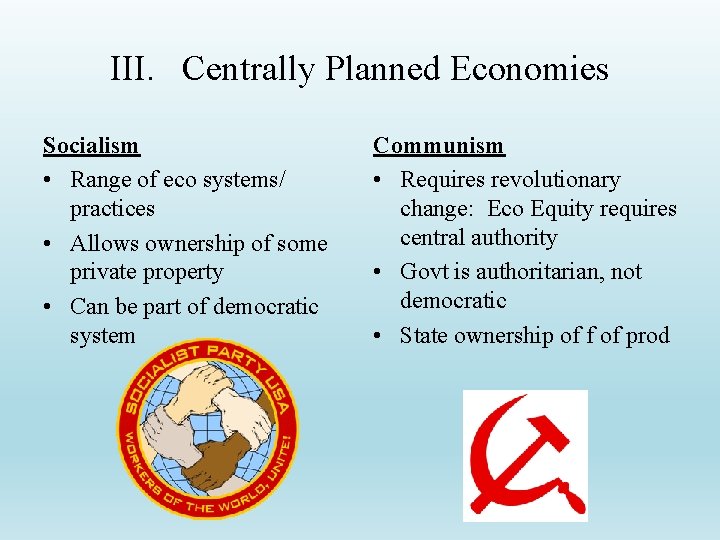 III. Centrally Planned Economies

Socialism
• Range of eco systems/ practices
• Allows ownership of some private property
• Can be part of democratic system

SOCIALIST PARTY USA
WORKERS OF THE WORLD, UNITE!

Communism
• Requires revolutionary change: Eco Equity requires central authority
• Govt is authoritarian, not democratic
• State ownership of f of prod